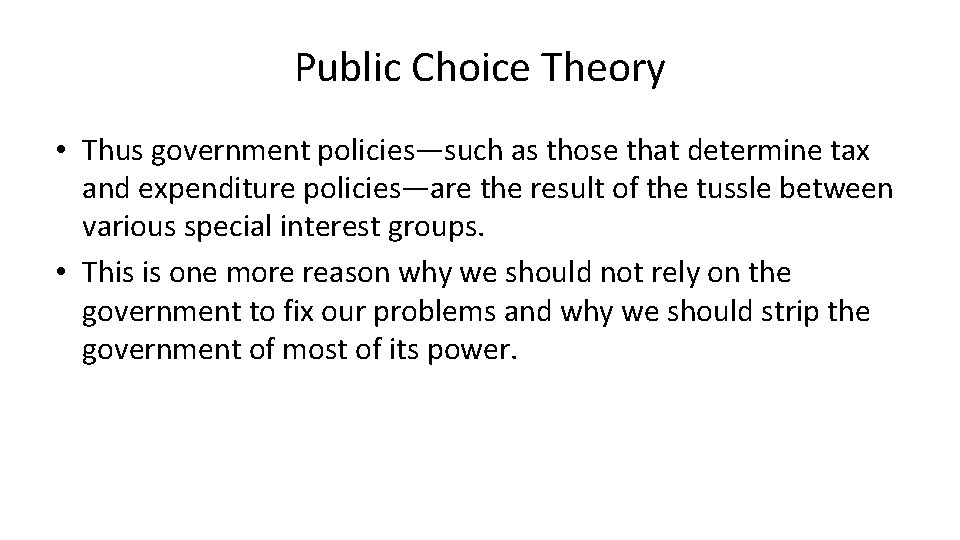 Public Choice Theory

• Thus government policies—such as those that determine tax and expenditure policies—are the result of the tussle between various special interest groups.
• This is one more reason why we should not rely on the government to fix our problems and why we should strip the government of most of its power.